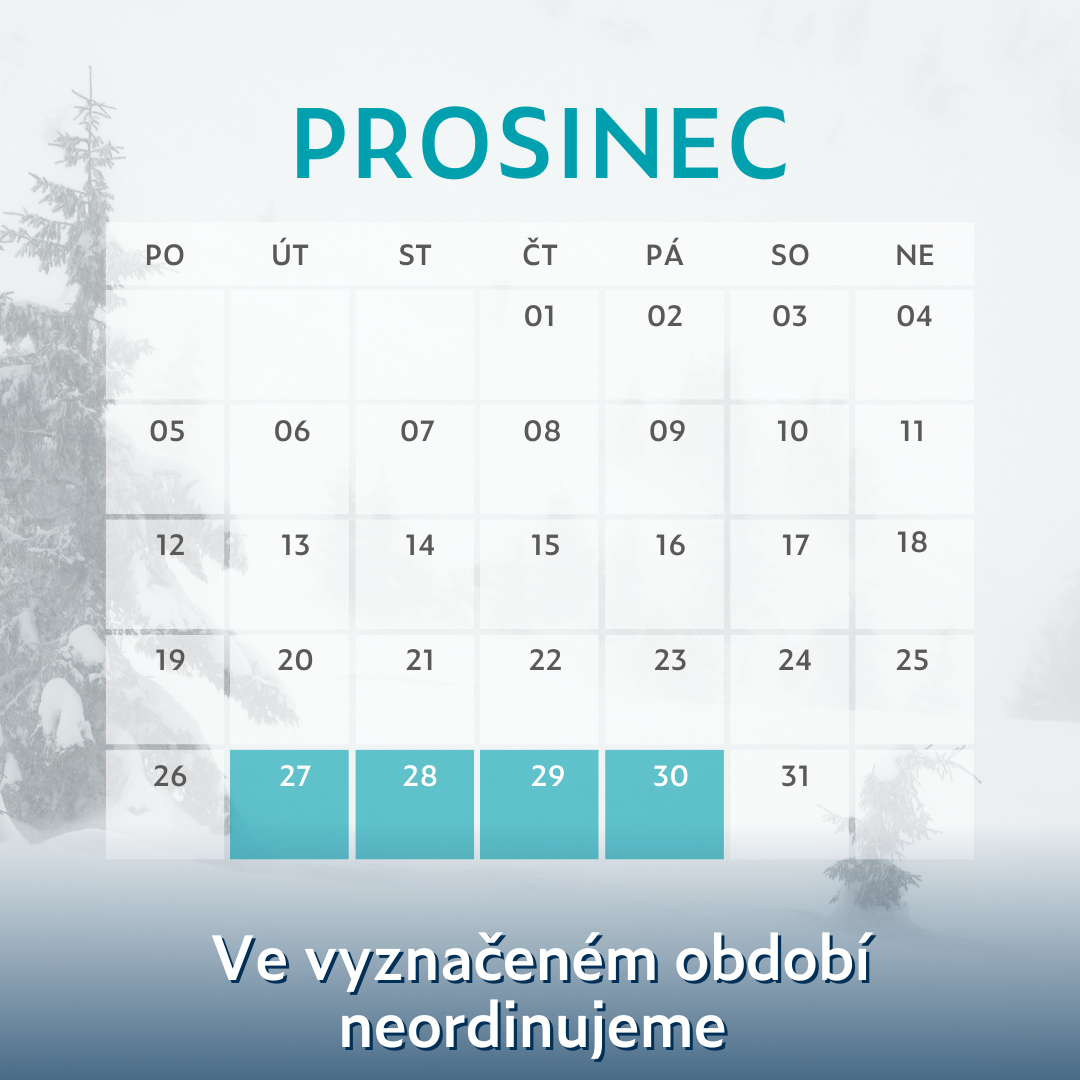 PROSINEC

| PO | ÚT | ST | ČT | PÁ | SO | NE |
|---|---|---|---|---|---|---|
| | | | 01 | 02 | 03 | 04 |
| 05 | 06 | 07 | 08 | 09 | 10 | 11 |
| 12 | 13 | 14 | 15 | 16 | 17 | 18 |
| 19 | 20 | 21 | 22 | 23 | 24 | 25 |
| 26 | 27 | 28 | 29 | 30 | 31 | |

Ve vyznačeném období neordinujeme